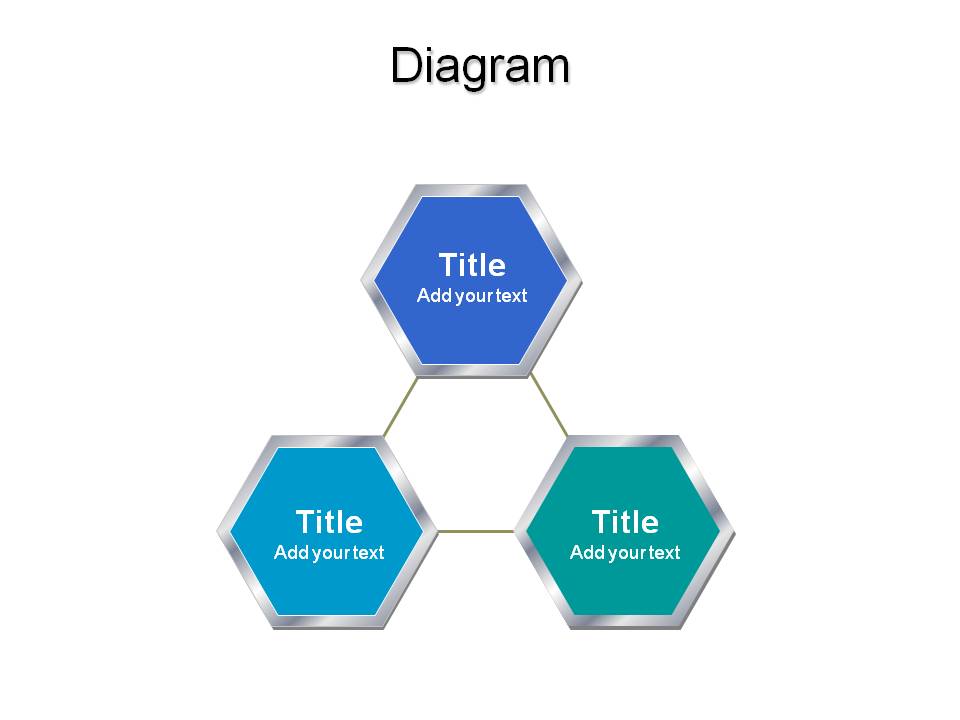 Diagram

Title
Add your text

Title
Add your text

Title
Add your text